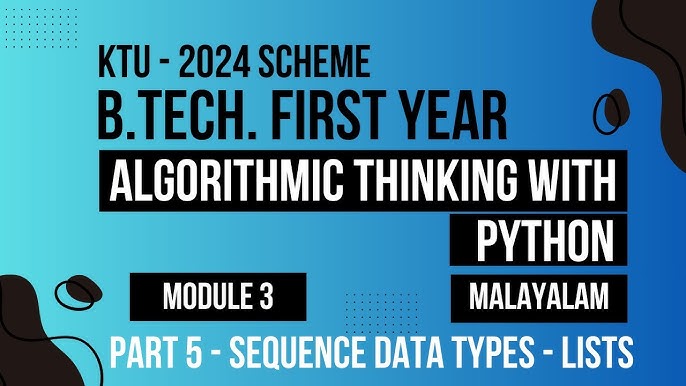 KTU - 2024 SCHEME
B.TECH. FIRST YEAR

ALGORITHMIC THINKING WITH PYTHON

MODULE 3

MALAYALAM

PART 5 - SEQUENCE DATA TYPES - LISTS